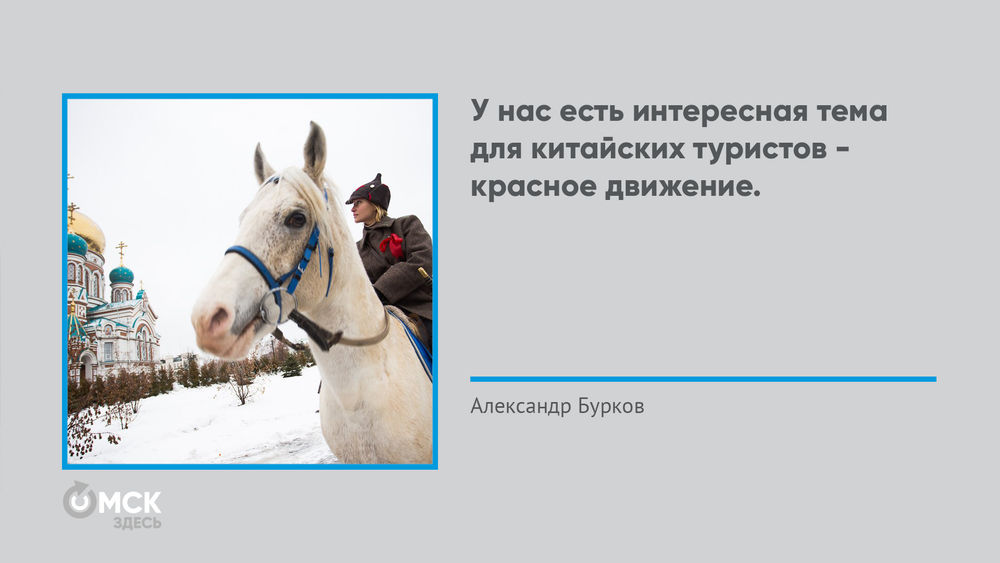 У нас есть интересная тема для китайских туристов - красное движение.

Александр Бурков

ОМСК
ЗДЕСЬ